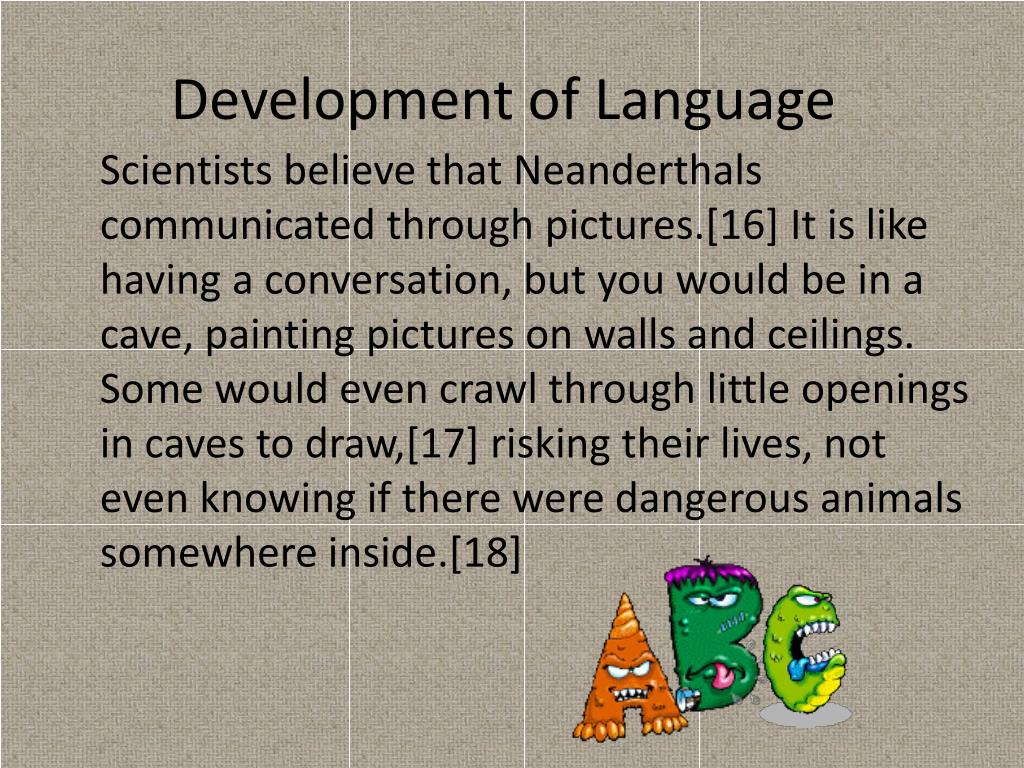 Development of Language

Scientists believe that Neanderthals communicated through pictures.[16] It is like having a conversation, but you would be in a cave, painting pictures on walls and ceilings. Some would even crawl through little openings in caves to draw,[17] risking their lives, not even knowing if there were dangerous animals somewhere inside.[18]

ABC